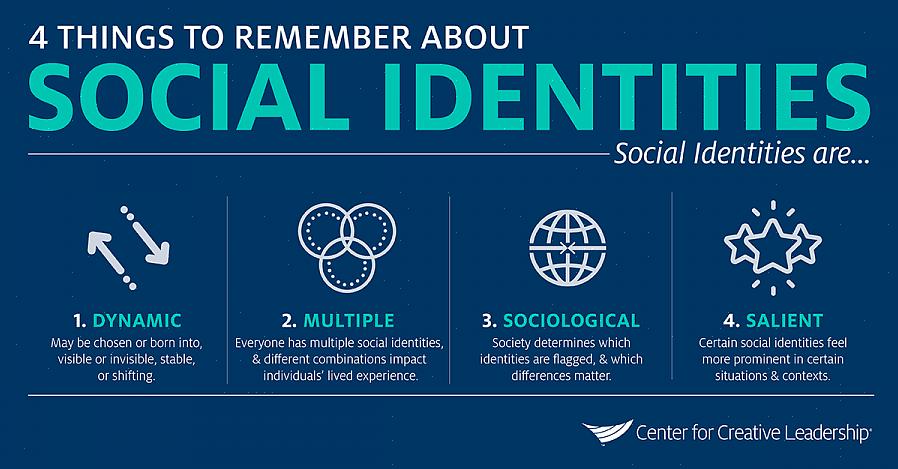 4 THINGS TO REMEMBER ABOUT
SOCIAL IDENTITIES

Social Identities are...

1. DYNAMIC
May be chosen or born into, visible or invisible, stable, or shifting.

2. MULTIPLE
Everyone has multiple social identities, & different combinations impact individuals' lived experience.

3. SOCIOLOGICAL
Society determines which identities are flagged, & which differences matter.

4. SALIENT
Certain social identities feel more prominent in certain situations & contexts.

Center for Creative Leadership